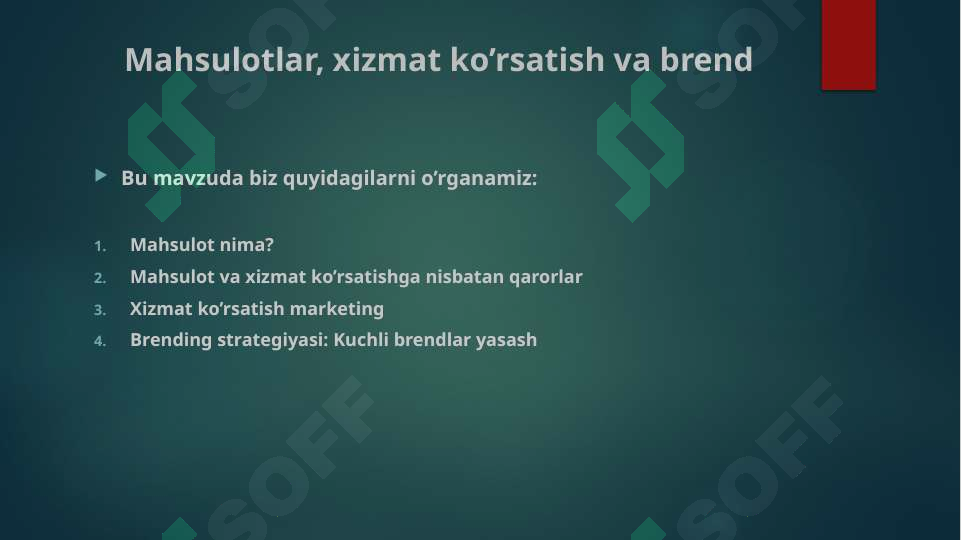 Mahsulotlar, xizmat ko’rsatish va brend

Bu mavzuda biz quyidagilarni o’rganamiz:

1. Mahsulot nima?
2. Mahsulot va xizmat ko’rsatishga nisbatan qarorlar
3. Xizmat ko’rsatish marketing
4. Brending strategiyasi: Kuchli brendlar yasash

SOFF SOFF SOFF SOFF